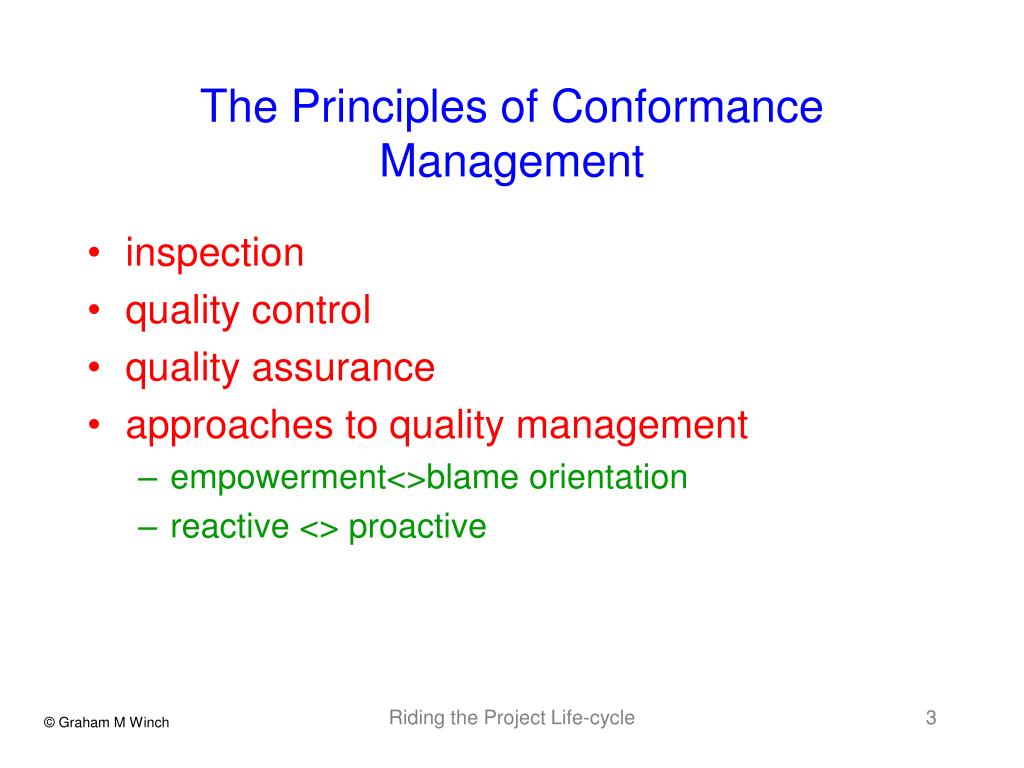 The Principles of Conformance Management

• inspection
• quality control
• quality assurance
• approaches to quality management
– empowerment<>blame orientation
– reactive <> proactive

© Graham M Winch

Riding the Project Life-cycle

3